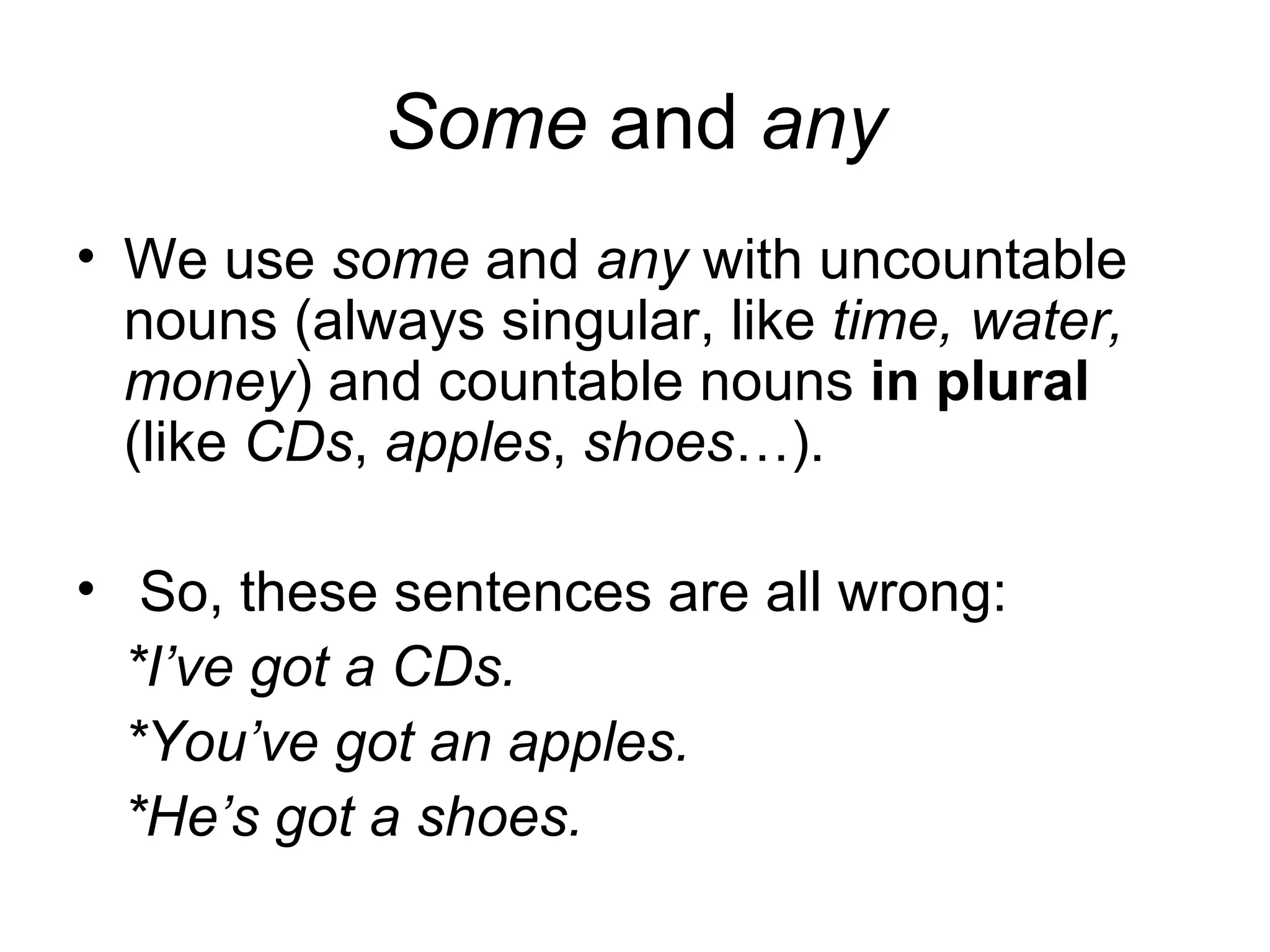 Some and any

• We use some and any with uncountable nouns (always singular, like time, water, money) and countable nouns in plural (like CDs, apples, shoes…).

• So, these sentences are all wrong:
*I’ve got a CDs.
*You’ve got an apples.
*He’s got a shoes.